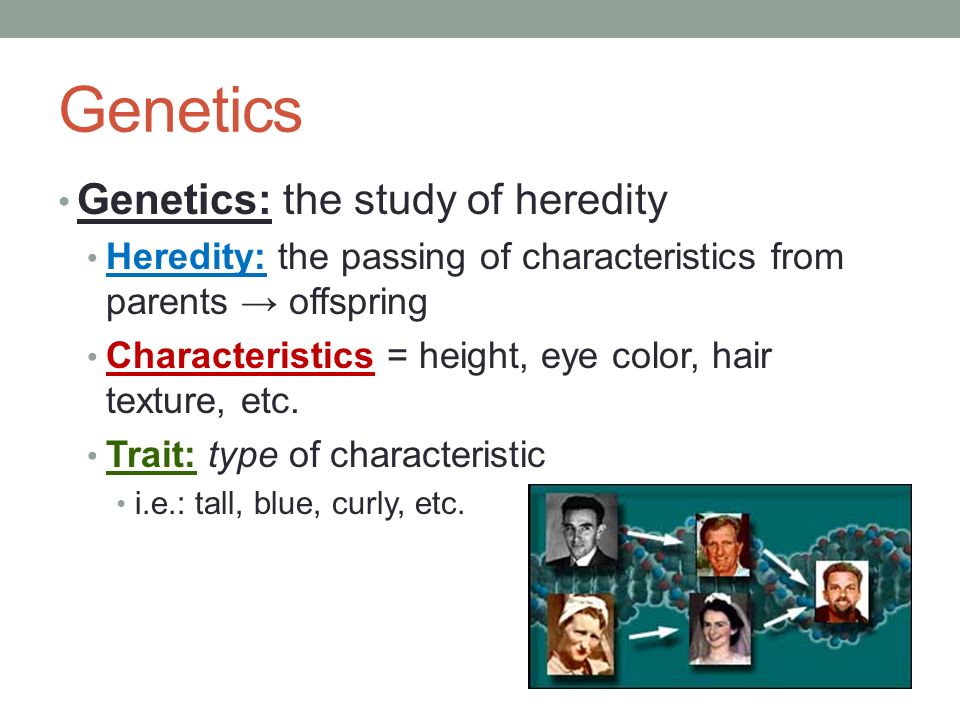 Genetics

• Genetics: the study of heredity
  • Heredity: the passing of characteristics from parents → offspring
  • Characteristics = height, eye color, hair texture, etc.
  • Trait: type of characteristic
    • i.e.: tall, blue, curly, etc.